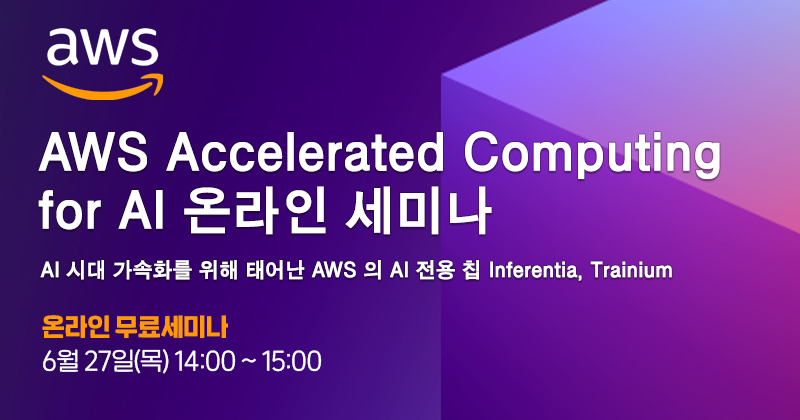 aws

AWS Accelerated Computing for AI 온라인 세미나

AI 시대 가속화를 위해 태어난 AWS 의 AI 전용 칩 Inferentia, Trainium

온라인 무료세미나
6월 27일(목) 14:00 ~ 15:00